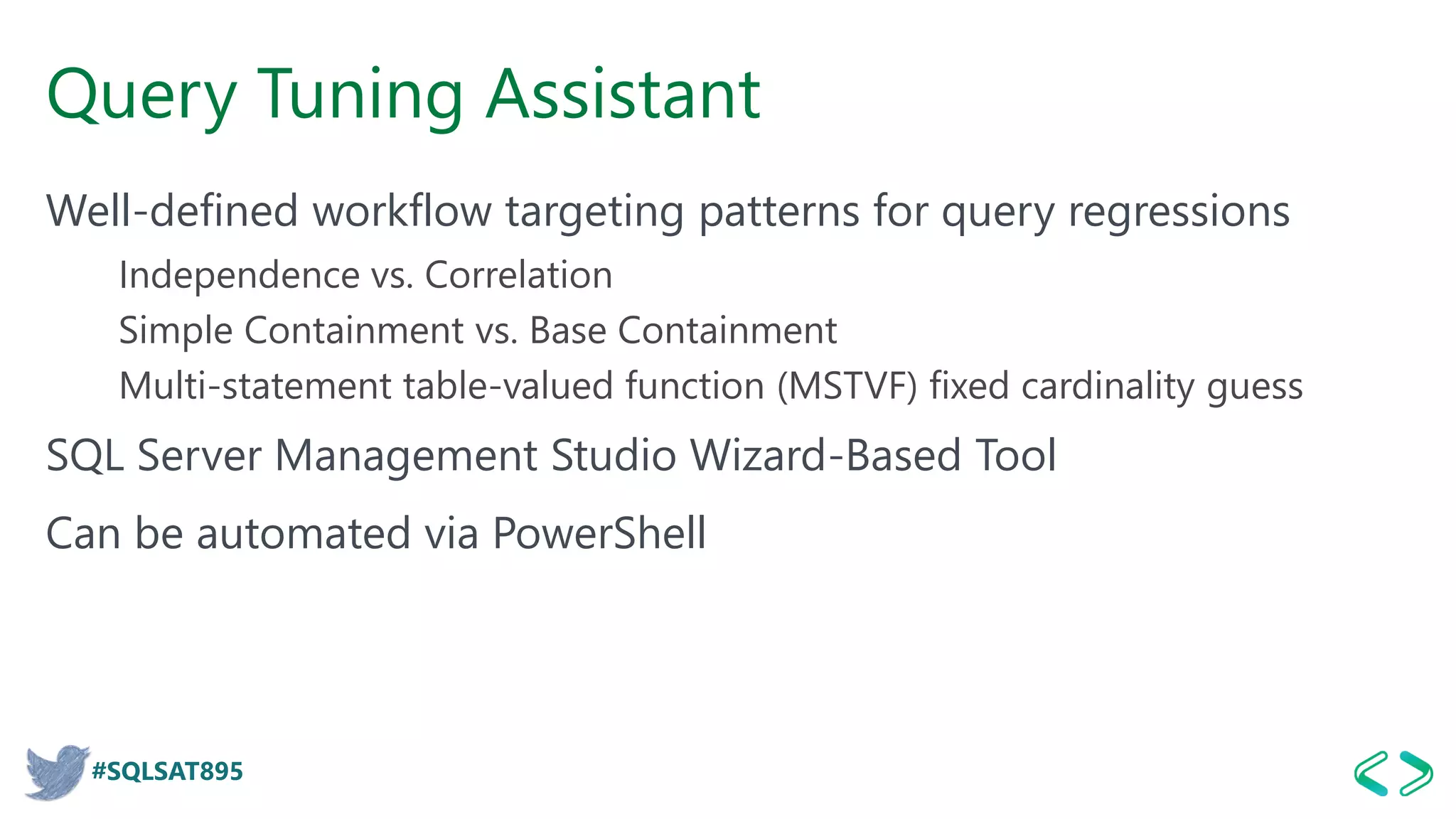 Query Tuning Assistant

Well-defined workflow targeting patterns for query regressions

Independence vs. Correlation

Simple Containment vs. Base Containment

Multi-statement table-valued function (MSTVF) fixed cardinality guess

SQL Server Management Studio Wizard-Based Tool

Can be automated via PowerShell

#SQLSAT895